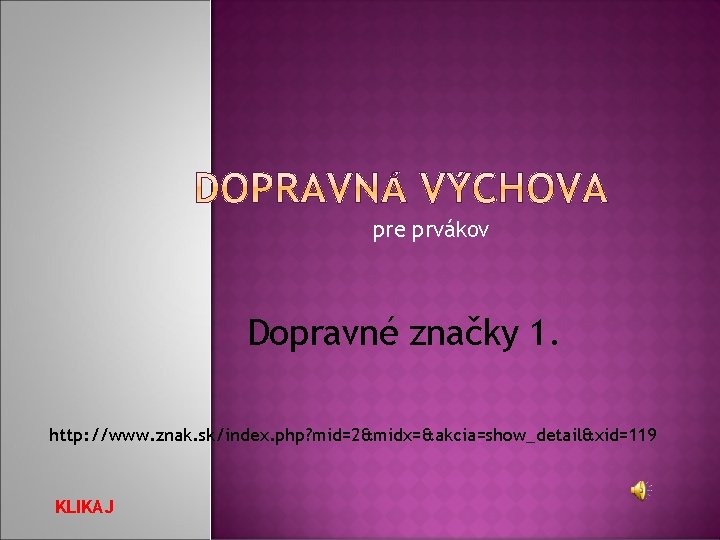 DOPRAVNÁ VÝCHOVA

pre prvákov

Dopravné značky 1.

http://www.znak.sk/index.php?mid=2&midx=&akcia=show_detail&xid=119

KLIKAJ